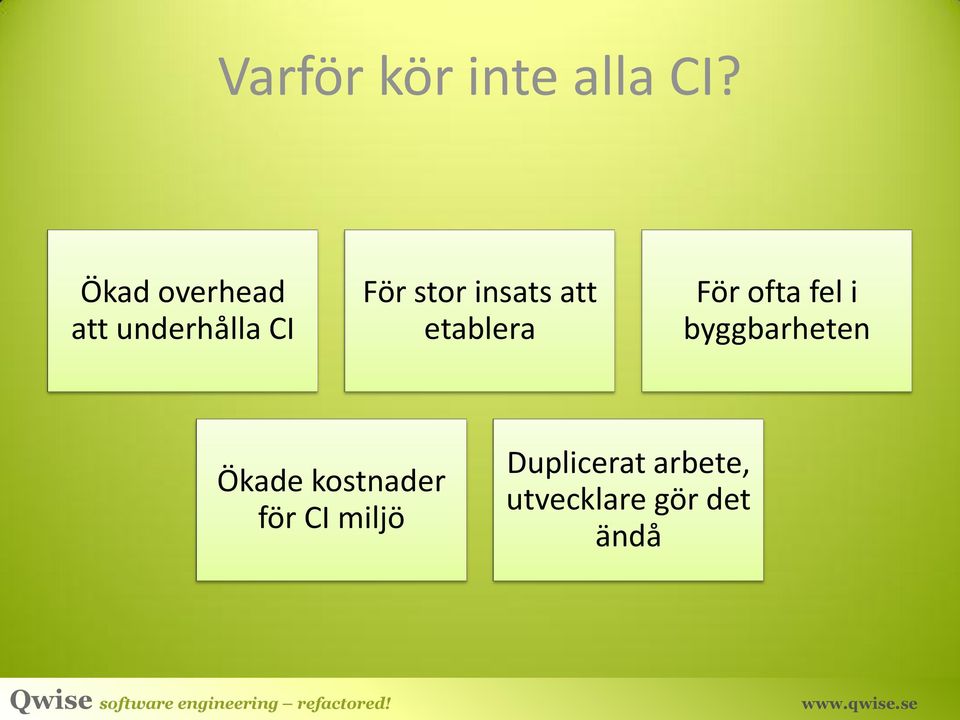 Varför kör inte alla CI?

Ökad overhead att underhålla CI

För stor insats att etablera

För ofta fel i byggbarheten

Ökade kostnader för CI miljö

Duplicerat arbete, utvecklare gör det ändå

Qwise software engineering – refactored!

www.qwise.se